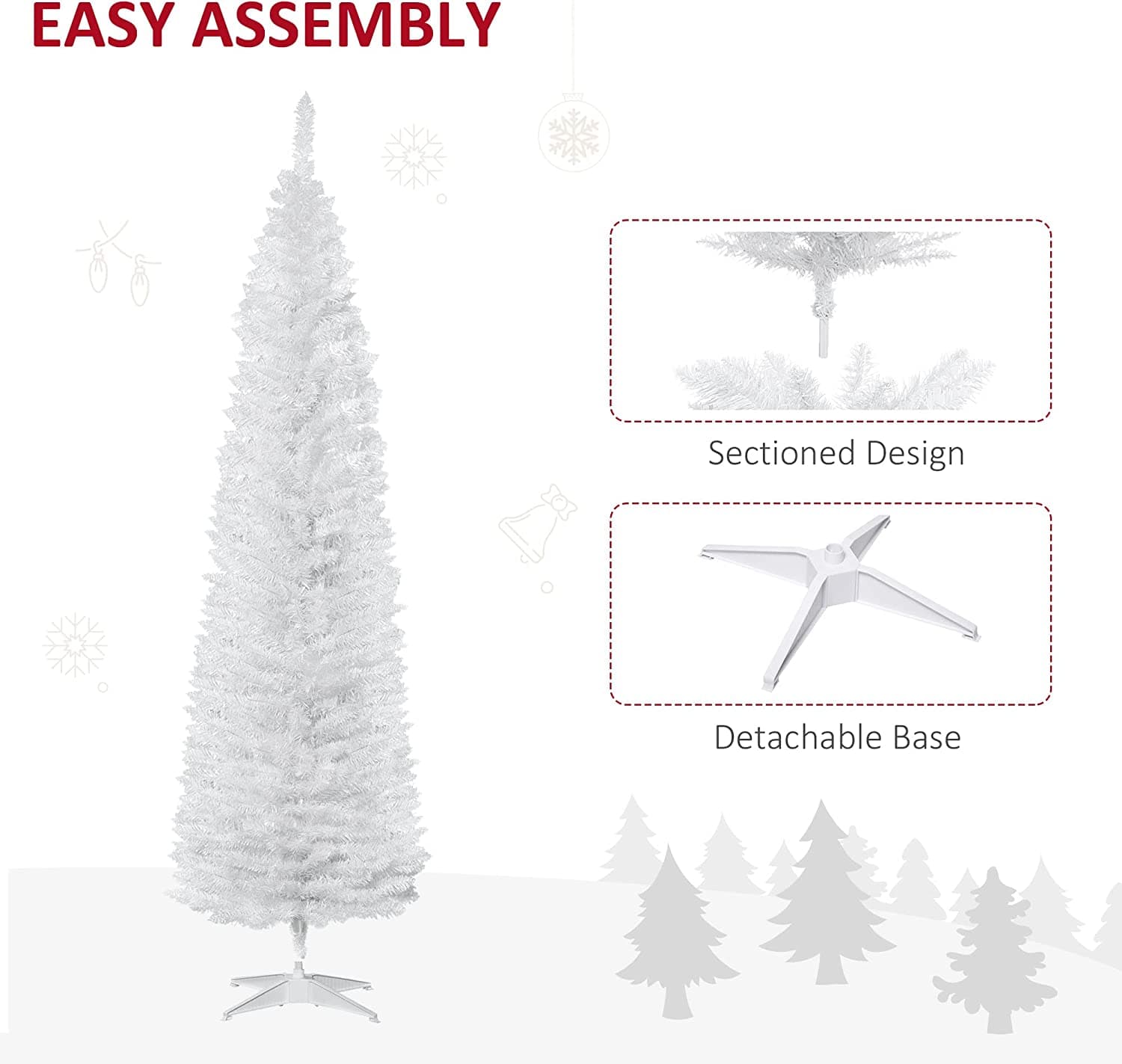 EASY ASSEMBLY

Sectioned Design

Detachable Base